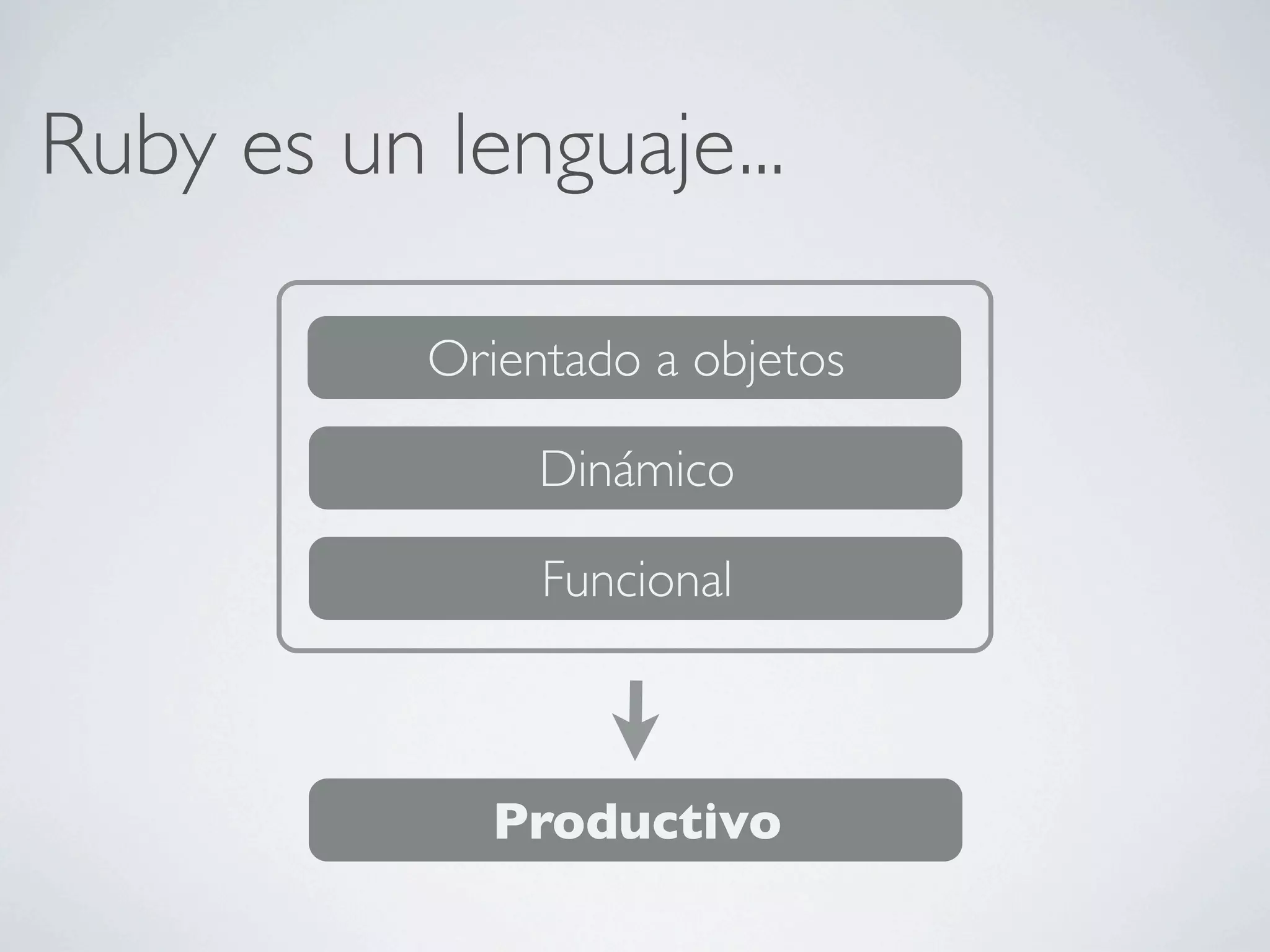 Ruby es un lenguaje...

Orientado a objetos

Dinámico

Funcional

Productivo